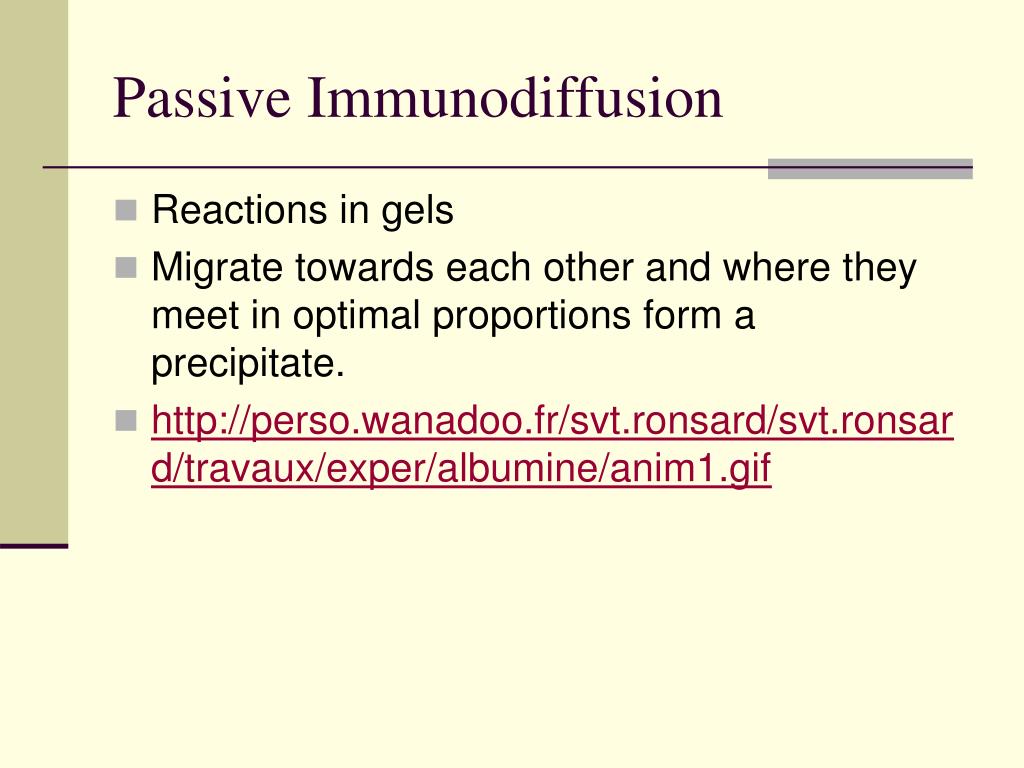 Passive Immunodiffusion

- Reactions in gels
- Migrate towards each other and where they meet in optimal proportions form a precipitate.
- http://perso.wanadoo.fr/svt.ronsard/svt.ronsard/travaux/exper/albumine/anim1.gif